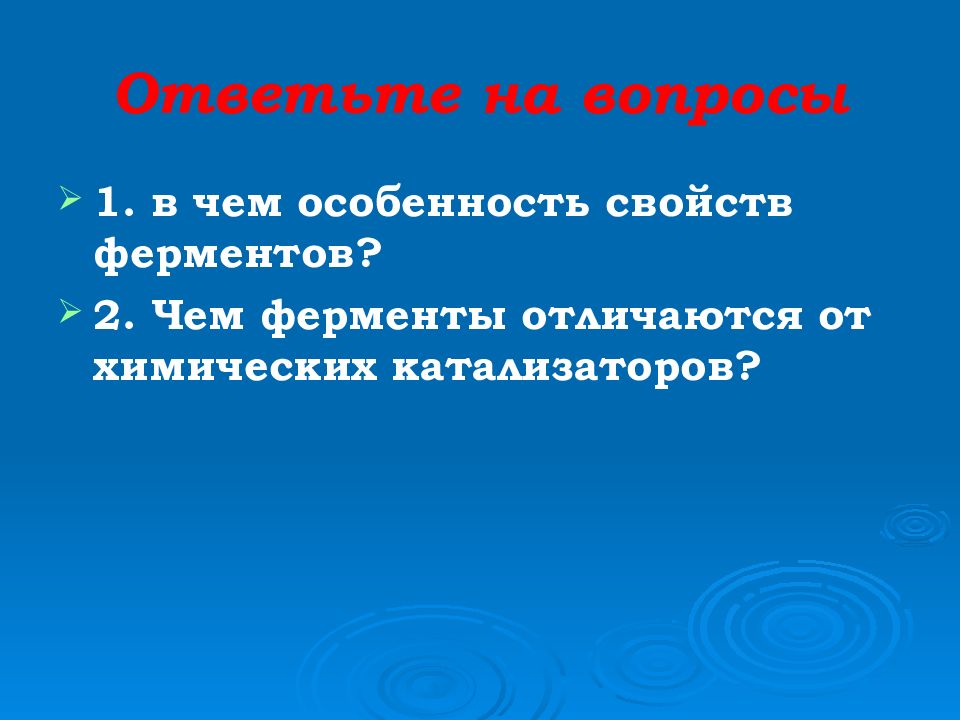 Ответьте на вопросы

1. в чем особенность свойств ферментов?

2. Чем ферменты отличаются от химических катализаторов?